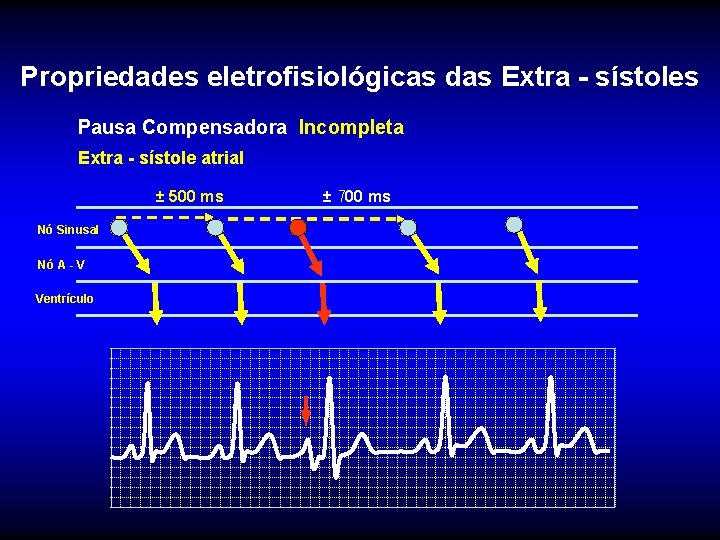 Propriedades eletrofisiológicas das Extra - sístoles

Pausa Compensadora Incompleta

Extra - sístole atrial

± 500 ms

± 700 ms

Nó Sinusal

Nó A - V

Ventrículo